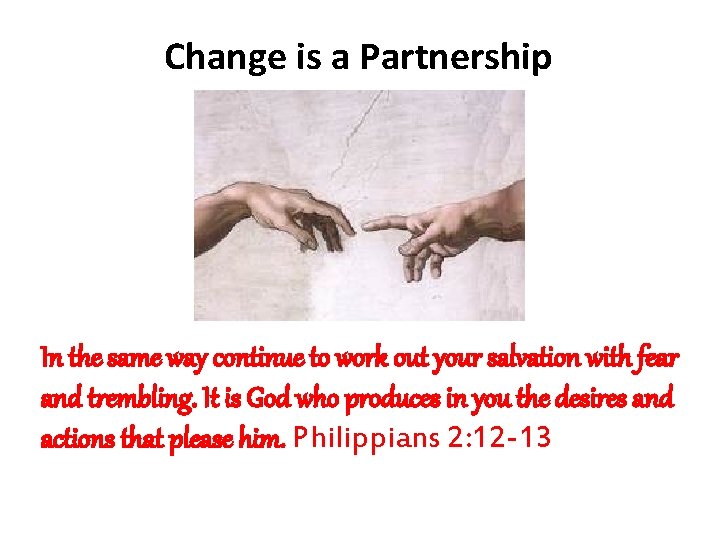 Change is a Partnership

In the same way continue to work out your salvation with fear and trembling. It is God who produces in you the desires and actions that please him. Philippians 2:12-13